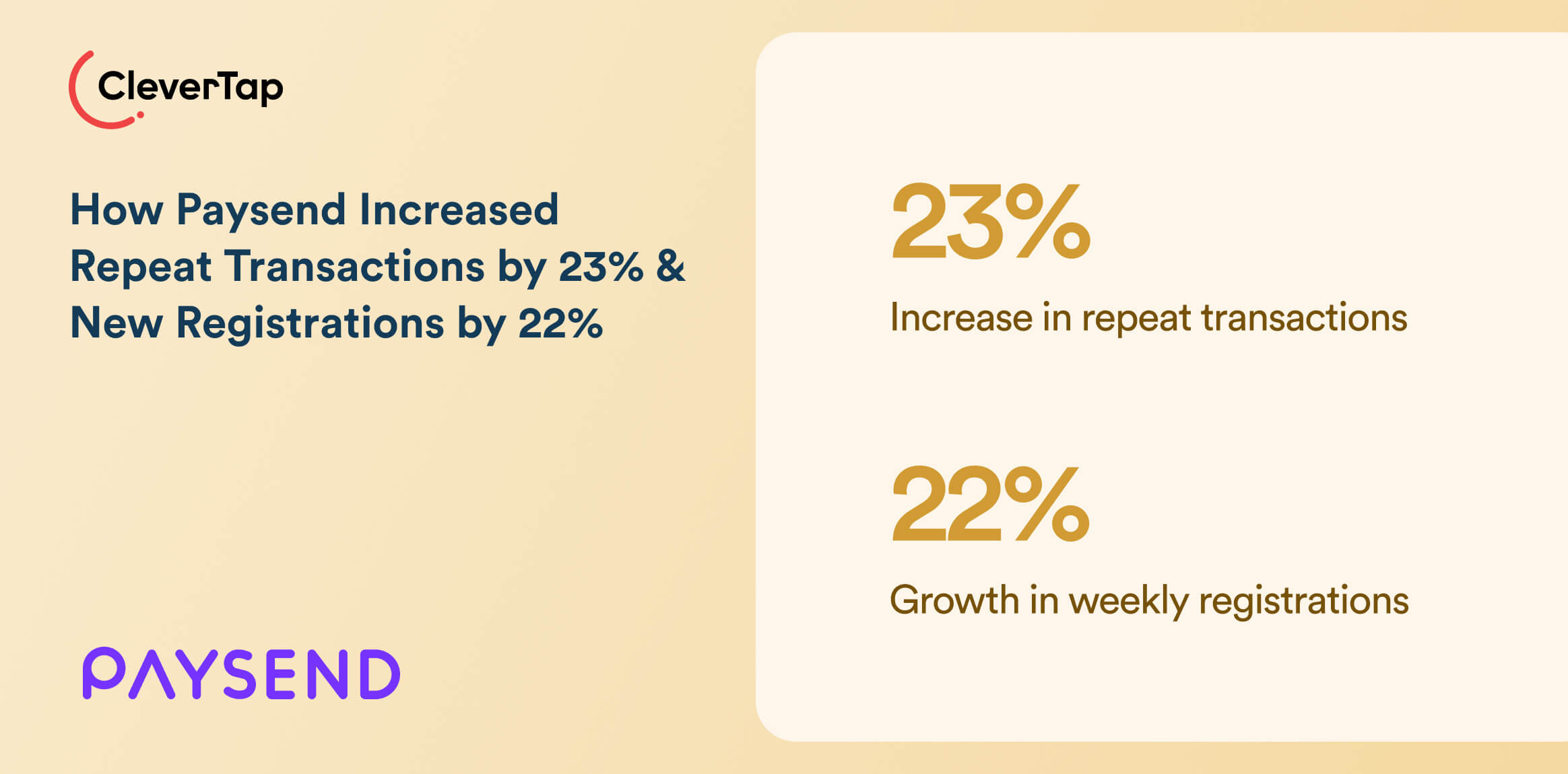 CleverTap

How Paysend Increased Repeat Transactions by 23% & New Registrations by 22%

PAYSEND

23%

Increase in repeat transactions

22%

Growth in weekly registrations